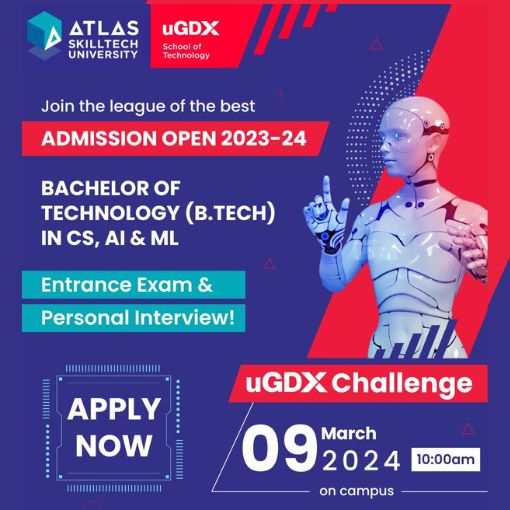 ATLAS SKILLTECH UNIVERSITY

uGDX School of Technology

Join the league of the best

ADMISSION OPEN 2023-24

BACHELOR OF TECHNOLOGY (B.TECH) IN CS, AI & ML

Entrance Exam & Personal Interview!

APPLY NOW

uGDX Challenge

09 March 2024 10:00am

on campus